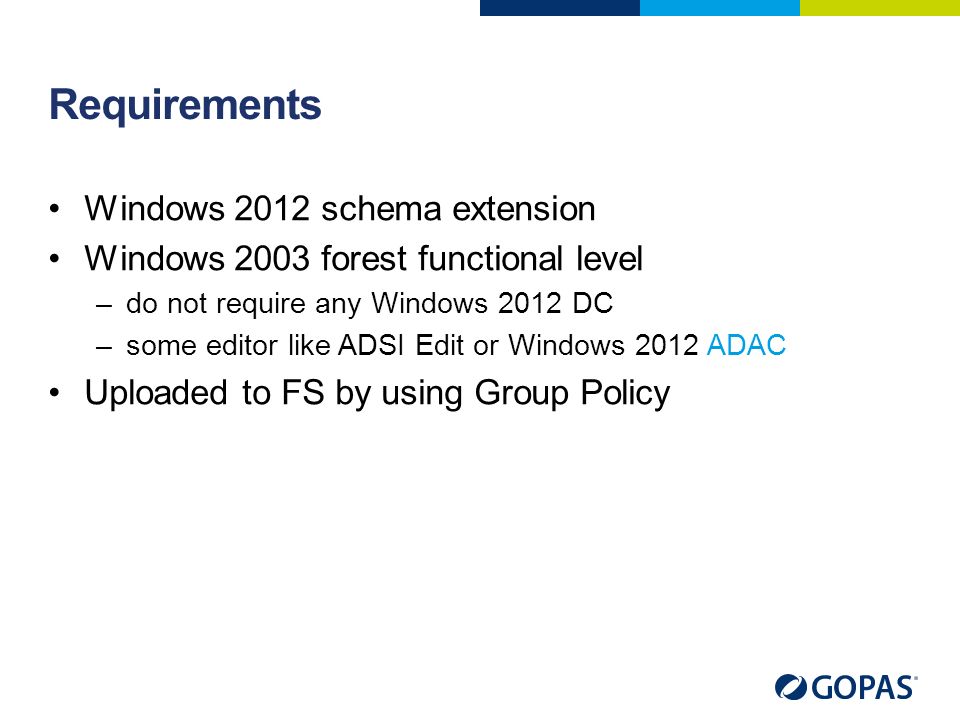 Requirements

• Windows 2012 schema extension
• Windows 2003 forest functional level
– do not require any Windows 2012 DC
– some editor like ADSI Edit or Windows 2012 ADAC
• Uploaded to FS by using Group Policy

GOPAS®